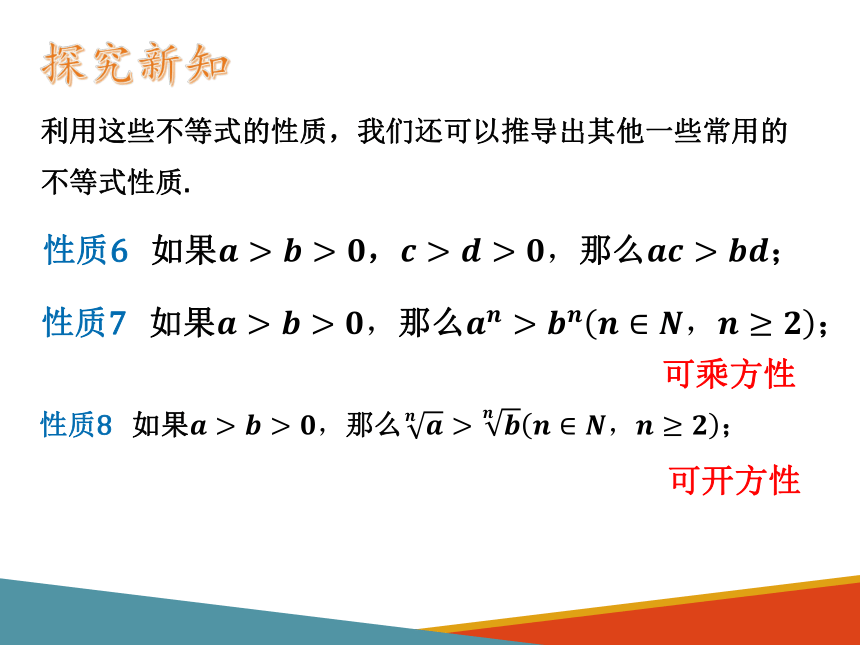 探究新知

利用这些不等式的性质，我们还可以推导出其他一些常用的不等式性质.

性质6 如果$a>b>0$，$c>d>0$，那么$ac>bd$；

性质7 如果$a>b>0$，那么$a^n>b^n(n\in N，n\geq 2)$；

可乘方性

性质8 如果$a>b>0$，那么$\sqrt[n]{a}>\sqrt[n]{b}(n\in N，n\geq 2)$；

可开方性